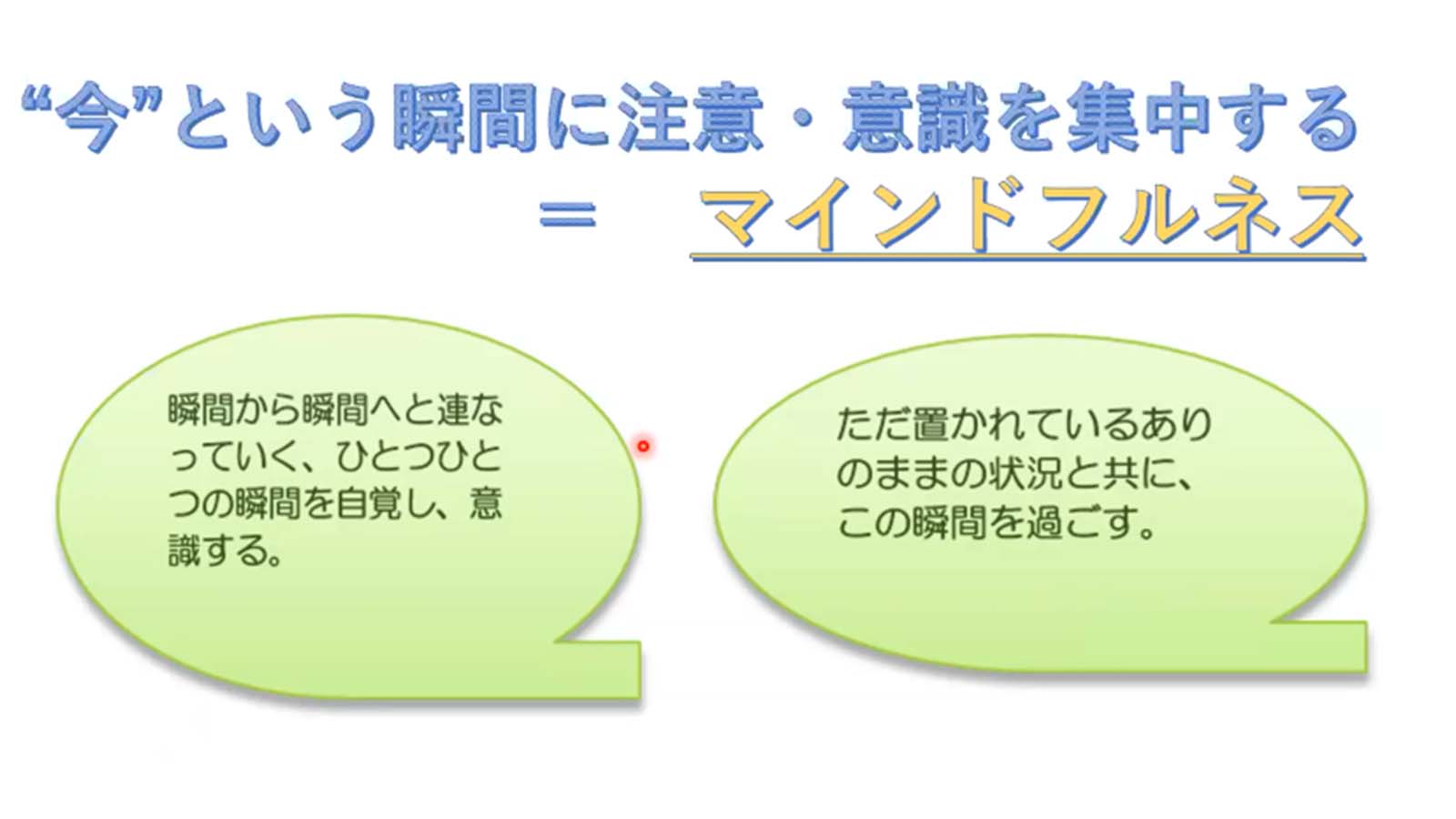 “今”という瞬間に注意・意識を集中する
＝　マインドフルネス

瞬間から瞬間へと連なっていく、ひとつひとつの瞬間を自覚し、意識する。

ただ置かれているありのままの状況と共に、この瞬間を過ごす。